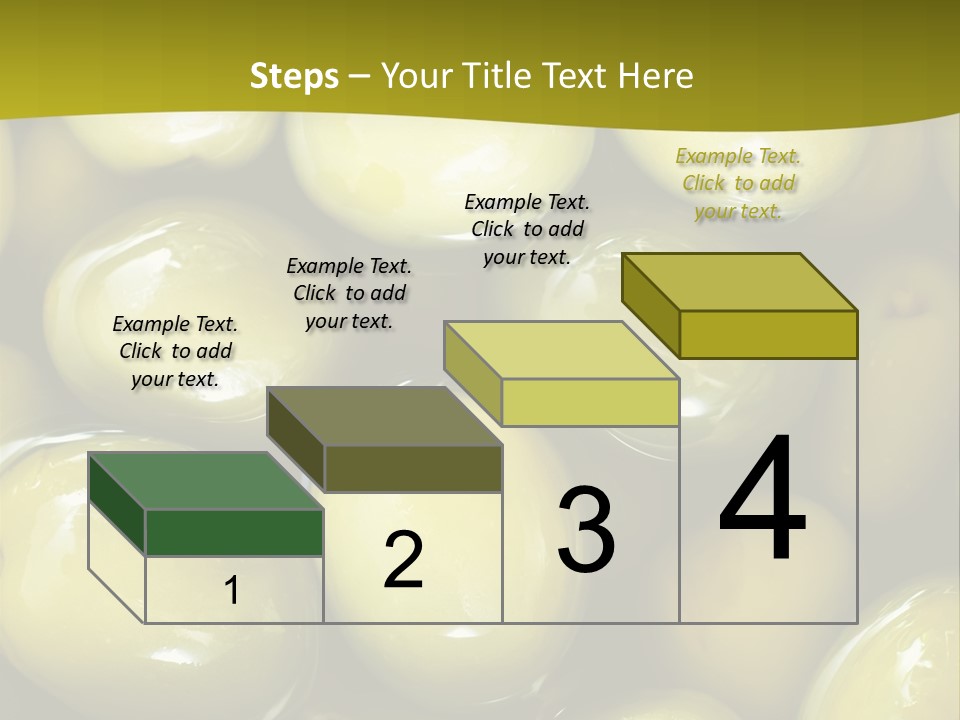 Steps – Your Title Text Here

Example Text. Click to add your text.

Example Text. Click to add your text.

Example Text. Click to add your text.

Example Text. Click to add your text.

1

2

3

4